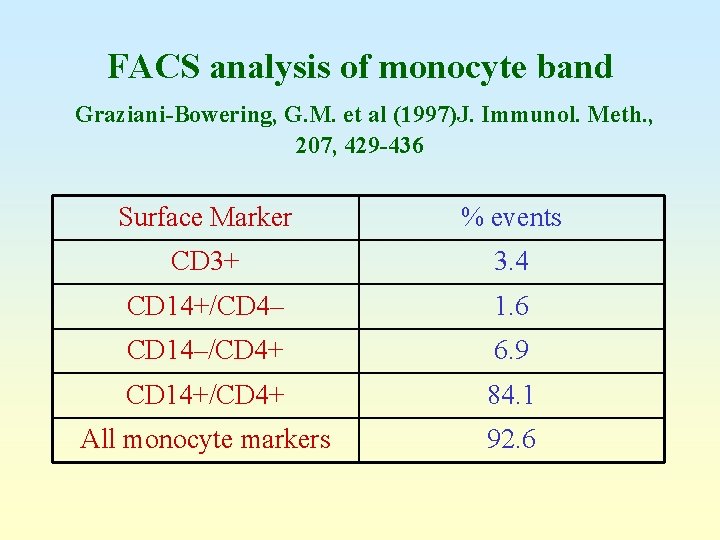 FACS analysis of monocyte band

Graziani-Bowering, G.M. et al (1997)J. Immunol. Meth., 207, 429-436

| Surface Marker | % events |
|---|---|
| CD3+ | 3.4 |
| CD14+/CD4– | 1.6 |
| CD14–/CD4+ | 6.9 |
| CD14+/CD4+ | 84.1 |
| All monocyte markers | 92.6 |